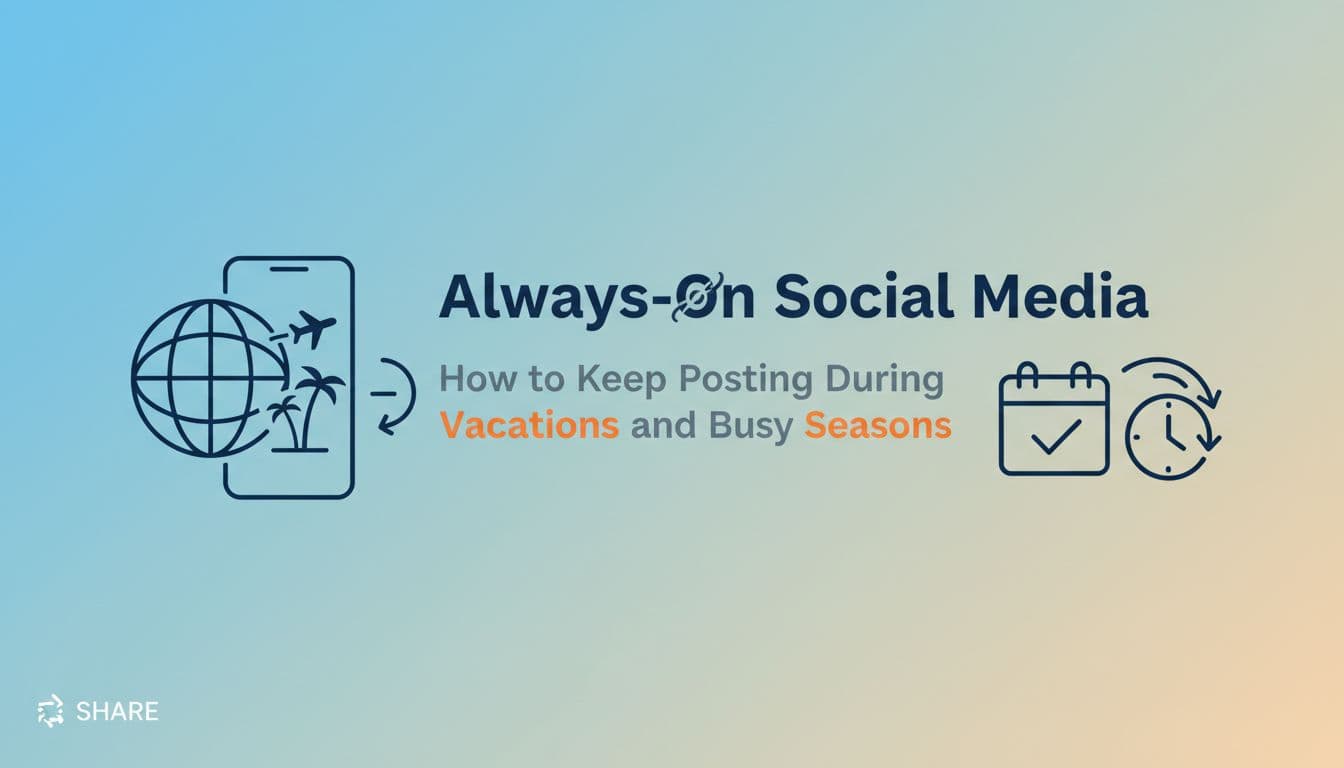 Always-On Social Media

How to Keep Posting During Vacations and Busy Seasons

SHARE